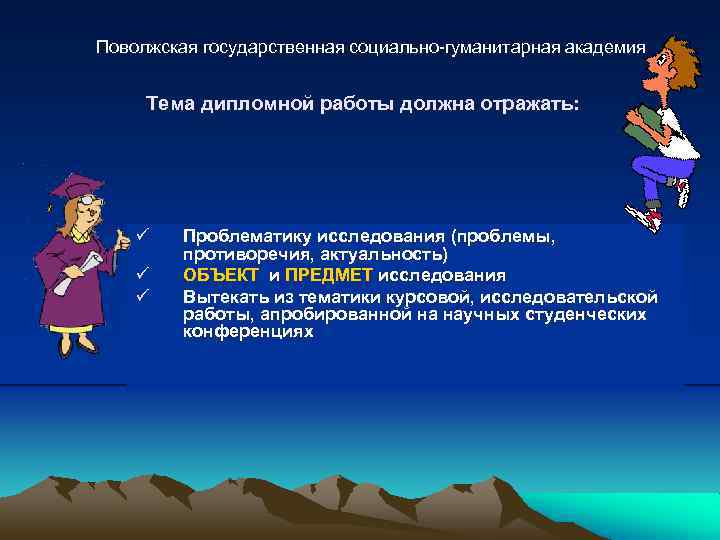 Поволжская государственная социально-гуманитарная академия

Тема дипломной работы должна отражать:

✓ Проблематику исследования (проблемы, противоречия, актуальность)
✓ ОБЪЕКТ и ПРЕДМЕТ исследования
✓ Вытекать из тематики курсовой, исследовательской работы, апробированной на научных студенческих конференциях